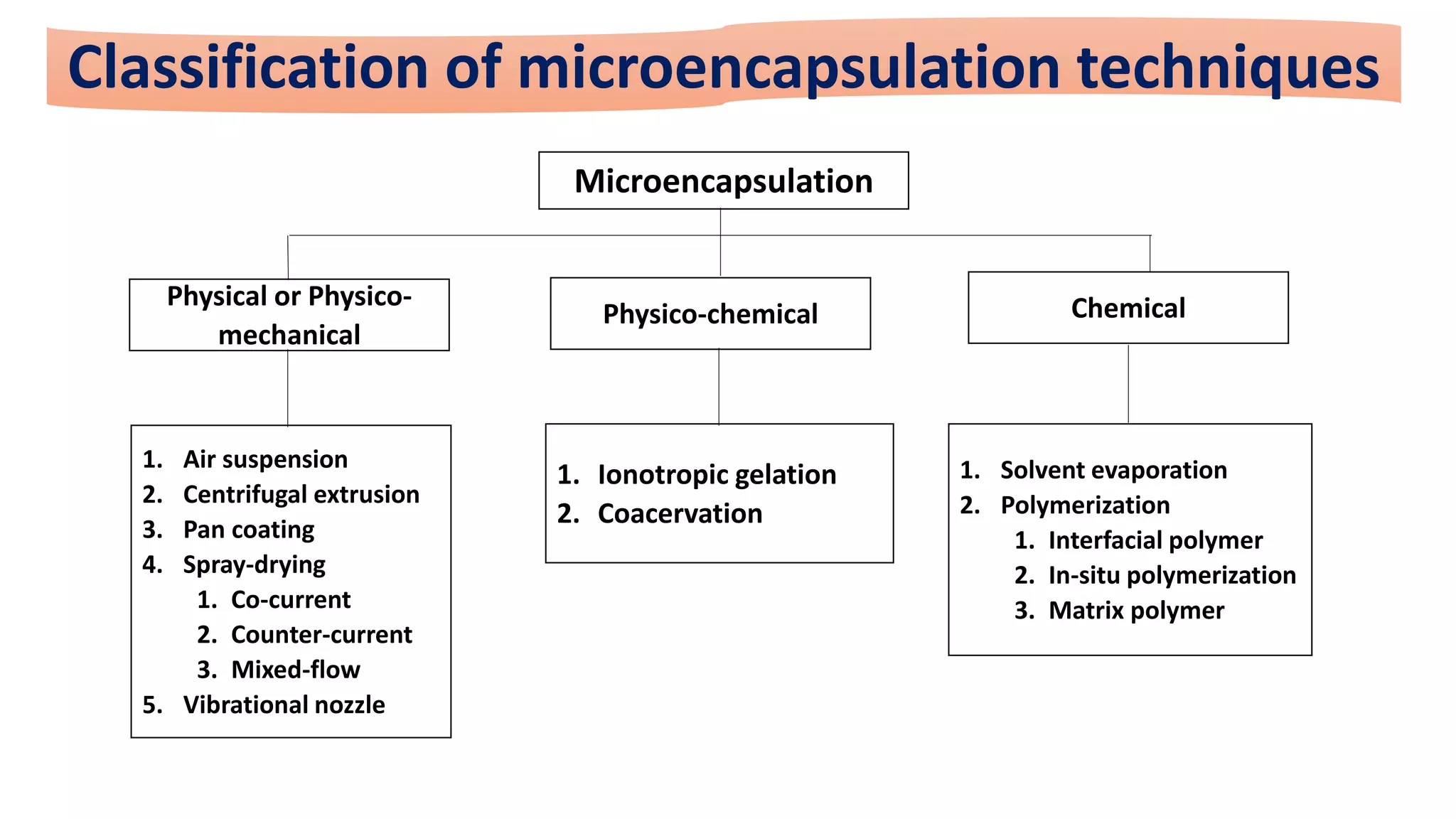 Classification of microencapsulation techniques

Microencapsulation

Physical or Physico-mechanical

Physico-chemical

Chemical

1. Air suspension
2. Centrifugal extrusion
3. Pan coating
4. Spray-drying
   1. Co-current
   2. Counter-current
   3. Mixed-flow
5. Vibrational nozzle

1. Ionotropic gelation
2. Coacervation

1. Solvent evaporation
2. Polymerization
   1. Interfacial polymer
   2. In-situ polymerization
   3. Matrix polymer